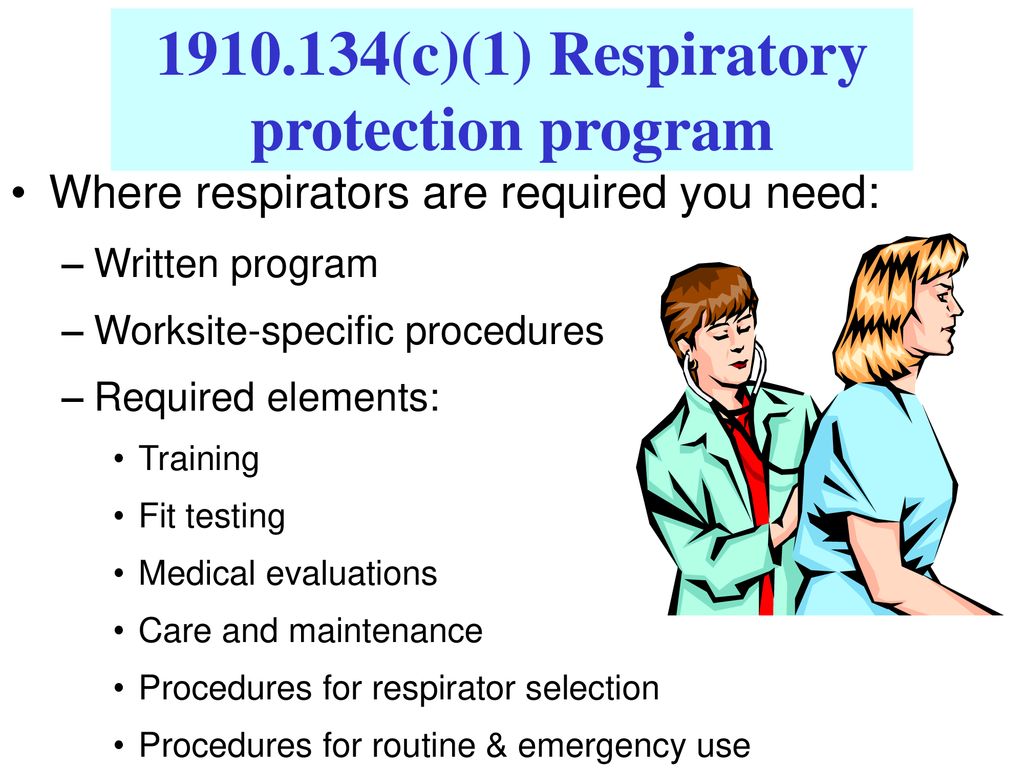 1910.134(c)(1) Respiratory protection program

• Where respirators are required you need:
– Written program
– Worksite-specific procedures
– Required elements:
• Training
• Fit testing
• Medical evaluations
• Care and maintenance
• Procedures for respirator selection
• Procedures for routine & emergency use